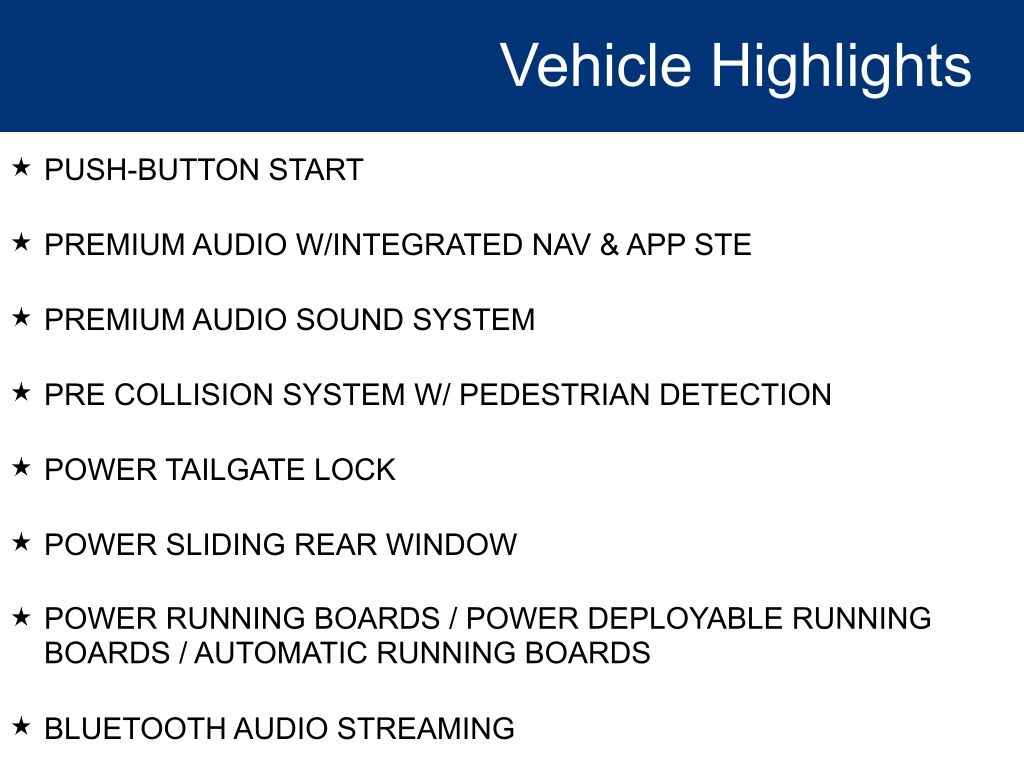 Vehicle Highlights

★ PUSH-BUTTON START

★ PREMIUM AUDIO W/INTEGRATED NAV & APP STE

★ PREMIUM AUDIO SOUND SYSTEM

★ PRE COLLISION SYSTEM W/ PEDESTRIAN DETECTION

★ POWER TAILGATE LOCK

★ POWER SLIDING REAR WINDOW

★ POWER RUNNING BOARDS / POWER DEPLOYABLE RUNNING BOARDS / AUTOMATIC RUNNING BOARDS

★ BLUETOOTH AUDIO STREAMING